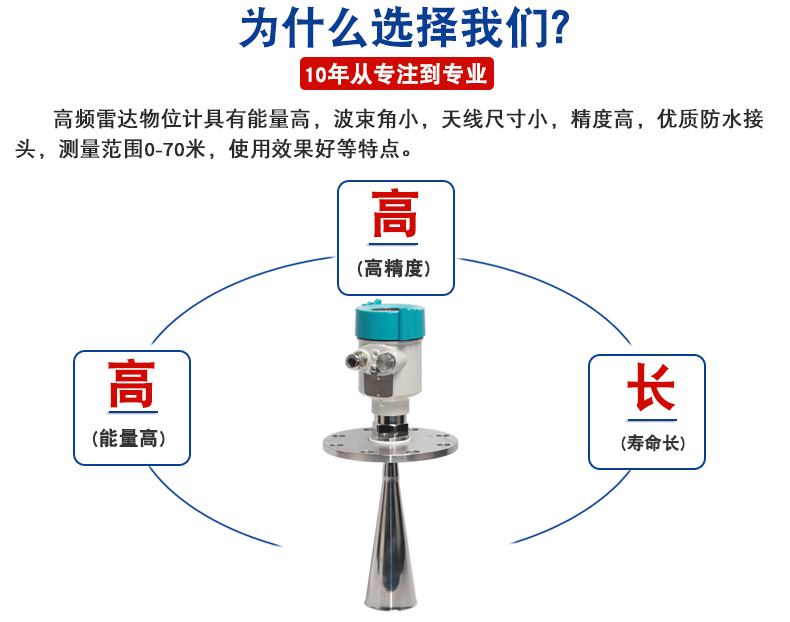 为什么选择我们?

10年从专注到专业

高频雷达物位计具有能量高，波束角小，天线尺寸小，精度高，优质防水接头，测量范围0-70米，使用效果好等特点。

高
（高精度）

高
（能量高）

长
（寿命长）